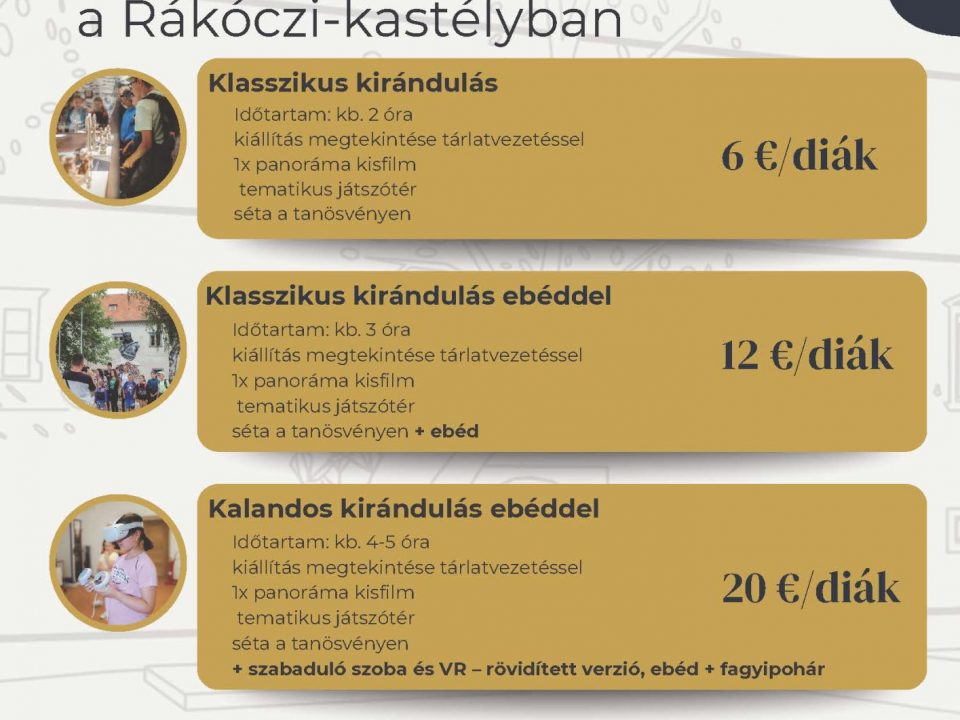 a Rákóczi-kastélyban

Klasszikus kirándulás
Időtartam: kb. 2 óra
kiállítás megtekintése tárlatvezetéssel
1x panoráma kisfilm
tematikus játszótér
séta a tanösvényen

6 €/diák

Klasszikus kirándulás ebéddel
Időtartam: kb. 3 óra
kiállítás megtekintése tárlatvezetéssel
1x panoráma kisfilm
tematikus játszótér
séta a tanösvényen + ebéd

12 €/diák

Kalandos kirándulás ebéddel
Időtartam: kb. 4-5 óra
kiállítás megtekintése tárlatvezetéssel
1x panoráma kisfilm
tematikus játszótér
séta a tanösvényen
+ szabaduló szoba és VR – rövidített verzió, ebéd + fagyipohár

20 €/diák